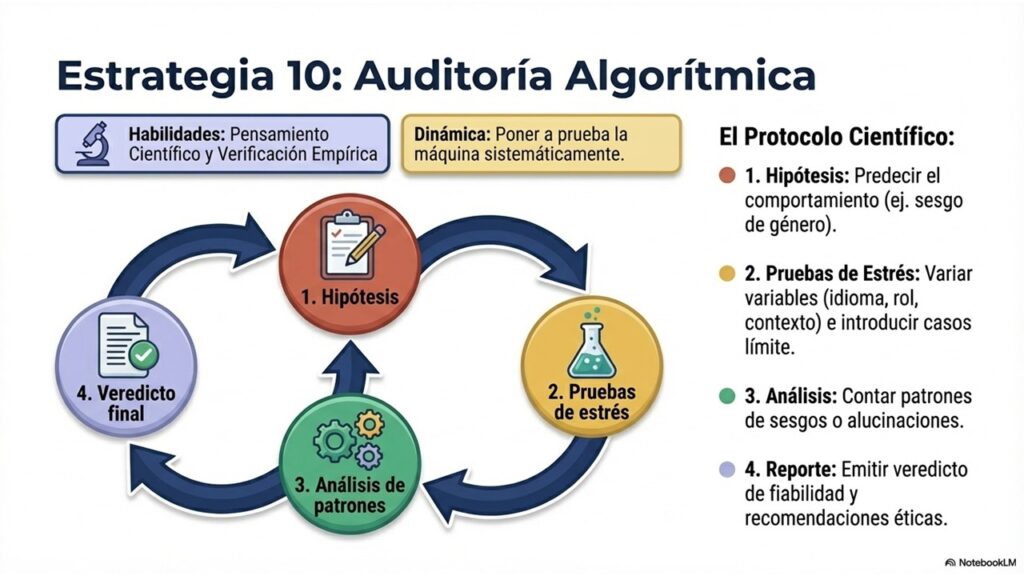 Estrategia 10: Auditoría Algorítmica

Habilidades: Pensamiento Científico y Verificación Empírica

Dinámica: Poner a prueba la máquina sistemáticamente.

1. Hipótesis

2. Pruebas de estrés

3. Análisis de patrones

4. Veredicto final

El Protocolo Científico:

1. Hipótesis: Predecir el comportamiento (ej. sesgo de género).

2. Pruebas de Estrés: Variar variables (idioma, rol, contexto) e introducir casos límite.

3. Análisis: Contar patrones de sesgos o alucinaciones.

4. Reporte: Emitir veredicto de fiabilidad y recomendaciones éticas.

NotebookLM